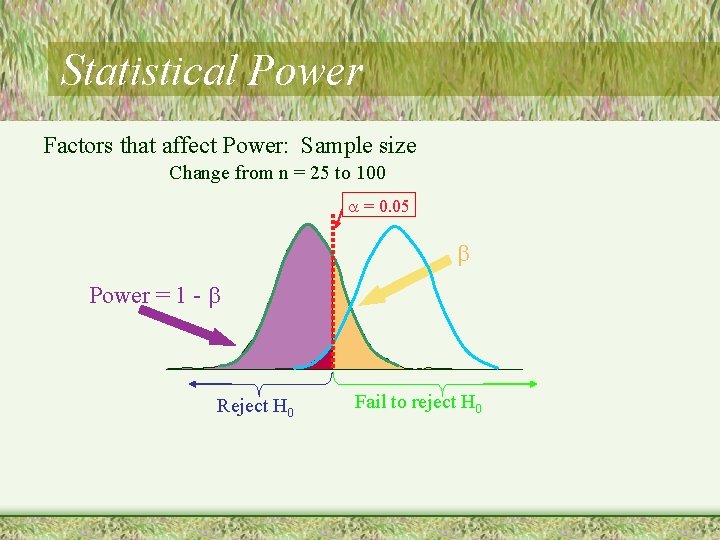 Statistical Power

Factors that affect Power: Sample size

Change from n = 25 to 100

$\alpha = 0.05$

$\beta$

Power = 1 - $\beta$

Reject $H_0$

Fail to reject $H_0$